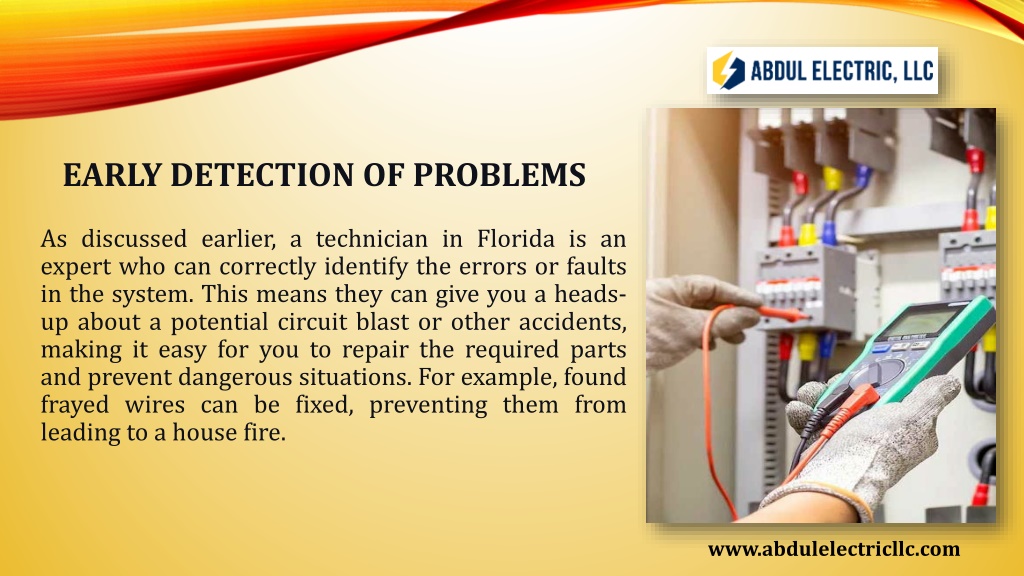 ABDUL ELECTRIC, LLC

EARLY DETECTION OF PROBLEMS

As discussed earlier, a technician in Florida is an expert who can correctly identify the errors or faults in the system. This means they can give you a heads-up about a potential circuit blast or other accidents, making it easy for you to repair the required parts and prevent dangerous situations. For example, found frayed wires can be fixed, preventing them from leading to a house fire.

www.abdulelectricllc.com